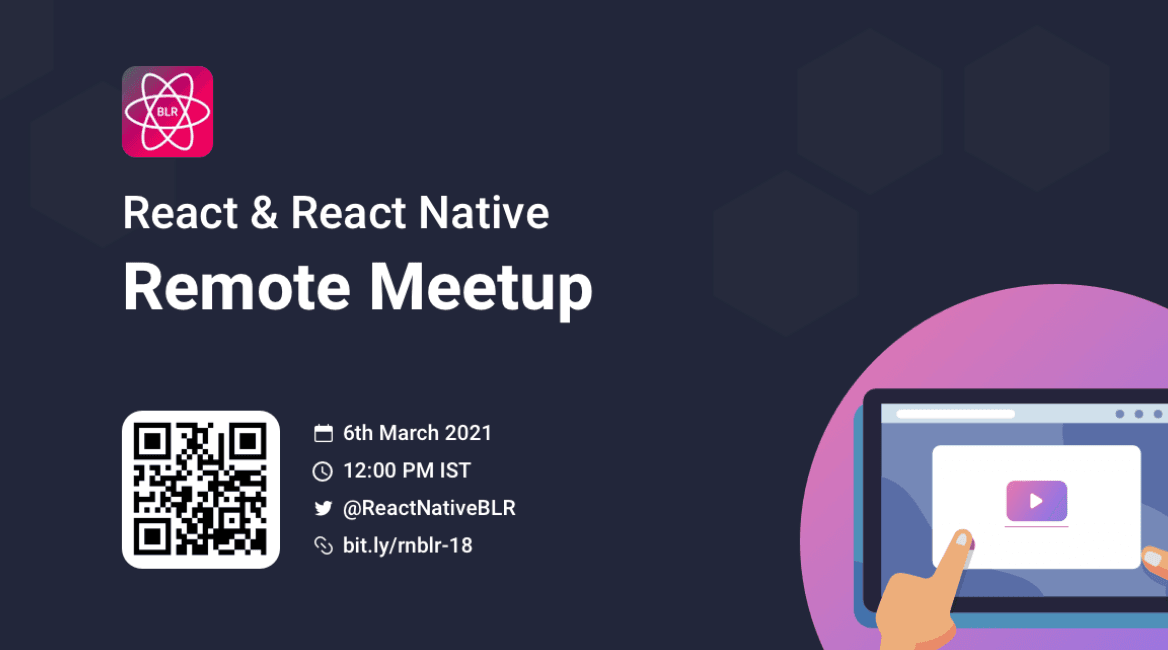 BLR

React & React Native
Remote Meetup

6th March 2021
12:00 PM IST
@ReactNativeBLR
bit.ly/rnblr-18